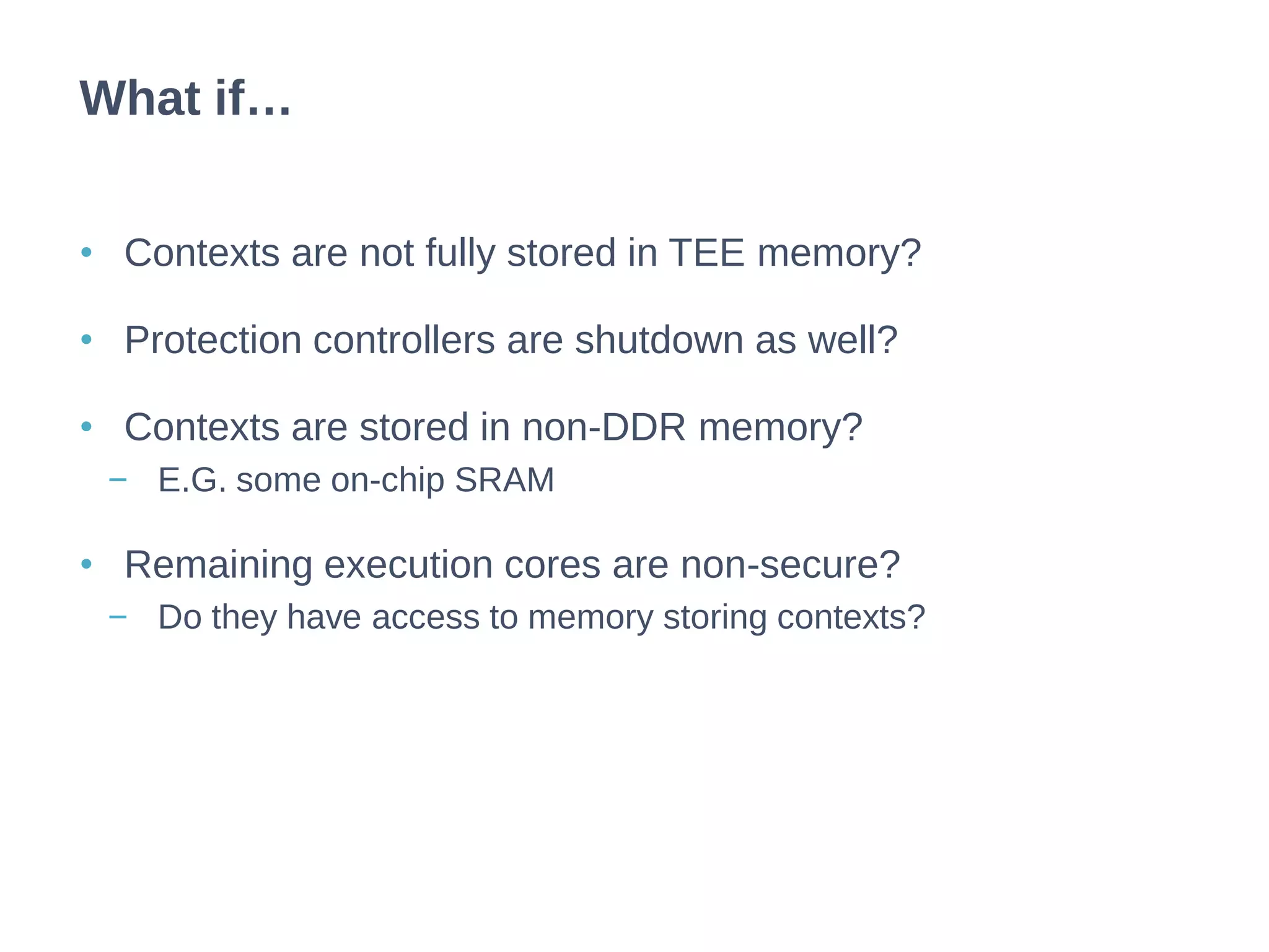 What if…

• Contexts are not fully stored in TEE memory?

• Protection controllers are shutdown as well?

• Contexts are stored in non-DDR memory?
– E.G. some on-chip SRAM

• Remaining execution cores are non-secure?
– Do they have access to memory storing contexts?